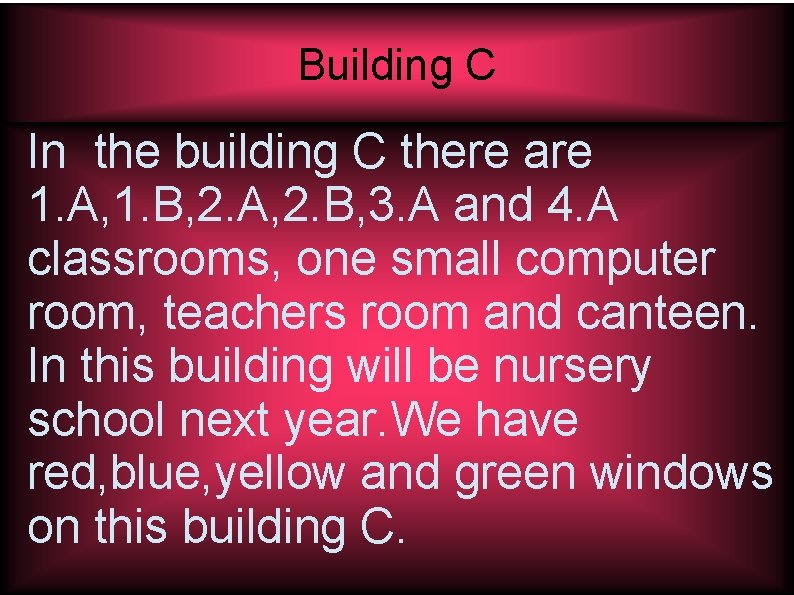 Building C

In the building C there are 1.A,1.B,2.A,2.B,3.A and 4.A classrooms, one small computer room, teachers room and canteen. In this building will be nursery school next year.We have red,blue,yellow and green windows on this building C.